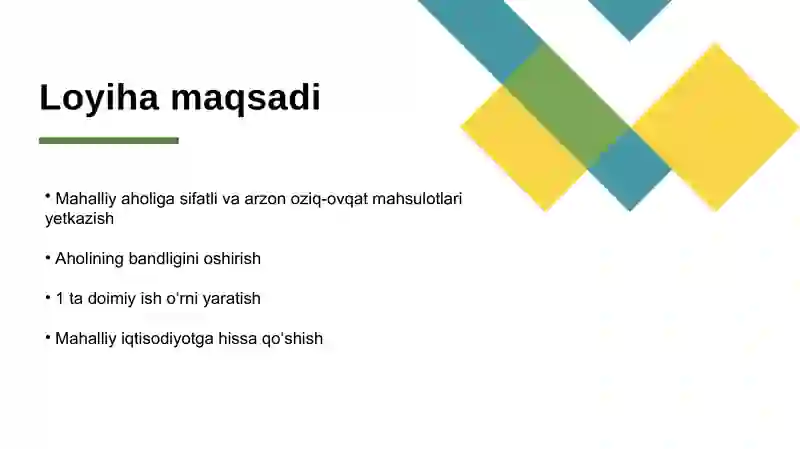 Loyiha maqsadi

• Mahalliy aholiga sifatli va arzon oziq-ovqat mahsulotlari yetkazish

• Aholining bandligini oshirish

• 1 ta doimiy ish o'rni yaratish

• Mahalliy iqtisodiyotga hissa qo'shish